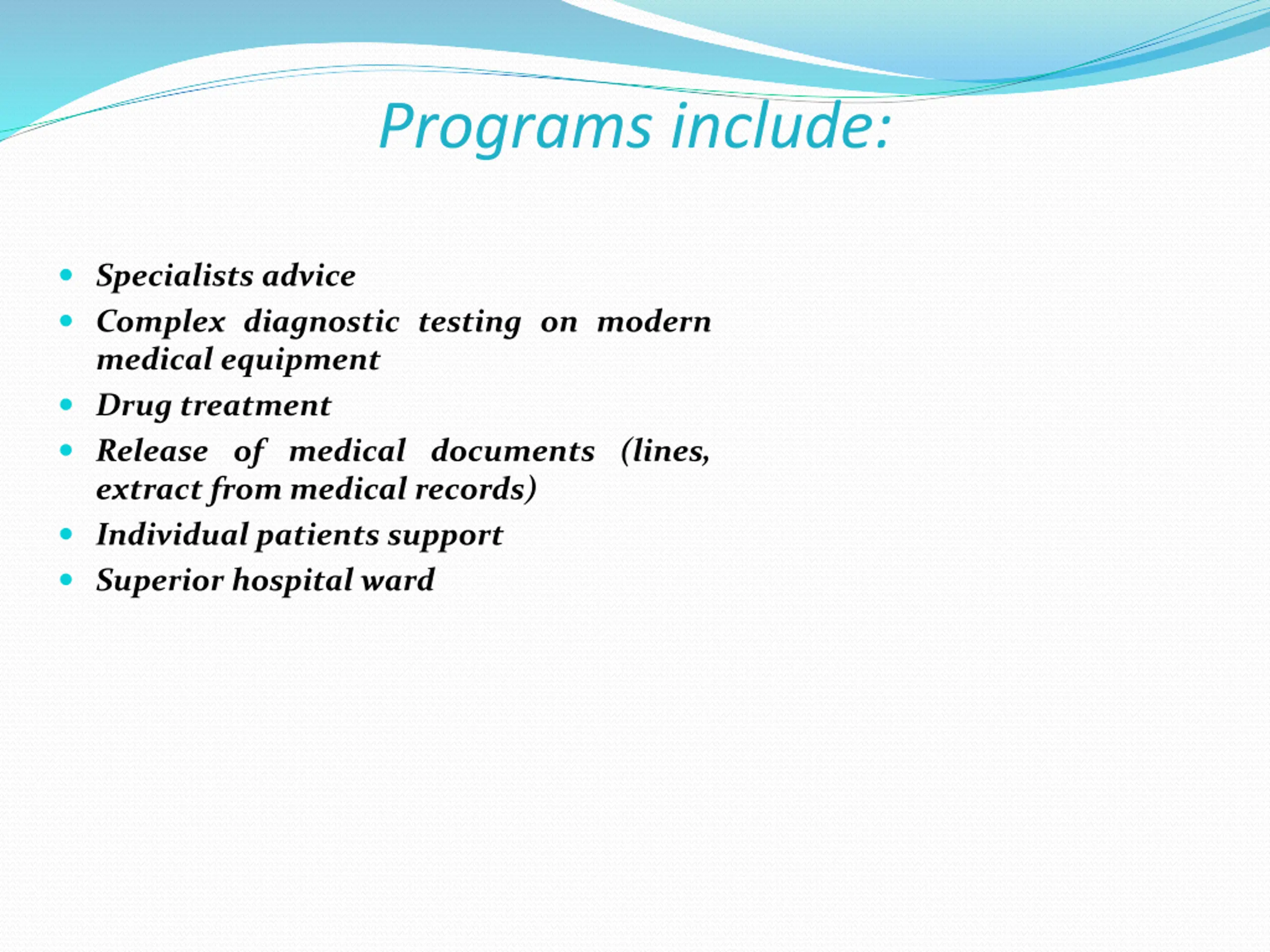 Programs include:

- Specialists advice
- Complex diagnostic testing on modern medical equipment
- Drug treatment
- Release of medical documents (lines, extract from medical records)
- Individual patients support
- Superior hospital ward